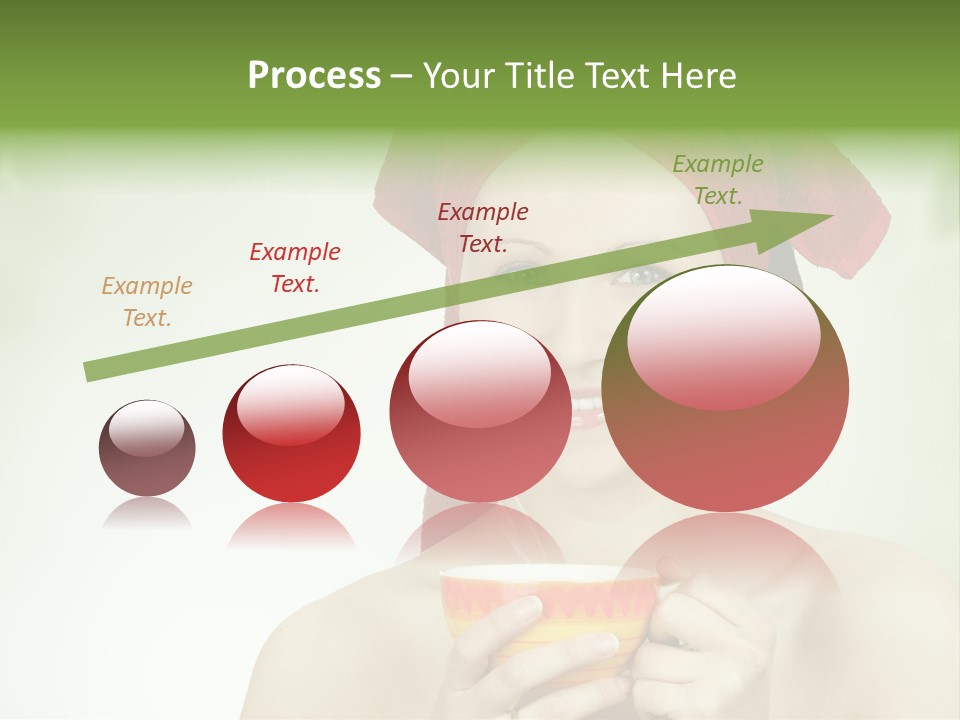 Process – Your Title Text Here

Example Text.

Example Text.

Example Text.

Example Text.